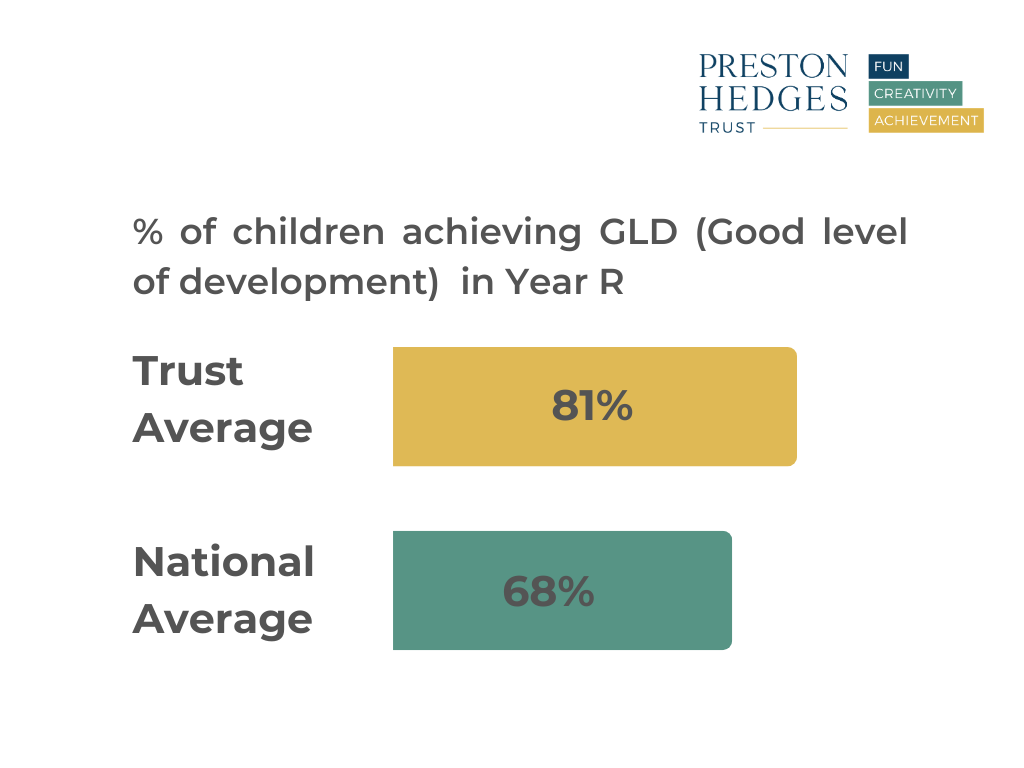 PRESTON HEDGES TRUST

FUN
CREATIVITY
ACHIEVEMENT

% of children achieving GLD (Good level of development) in Year R

Trust Average
81%

National Average
68%